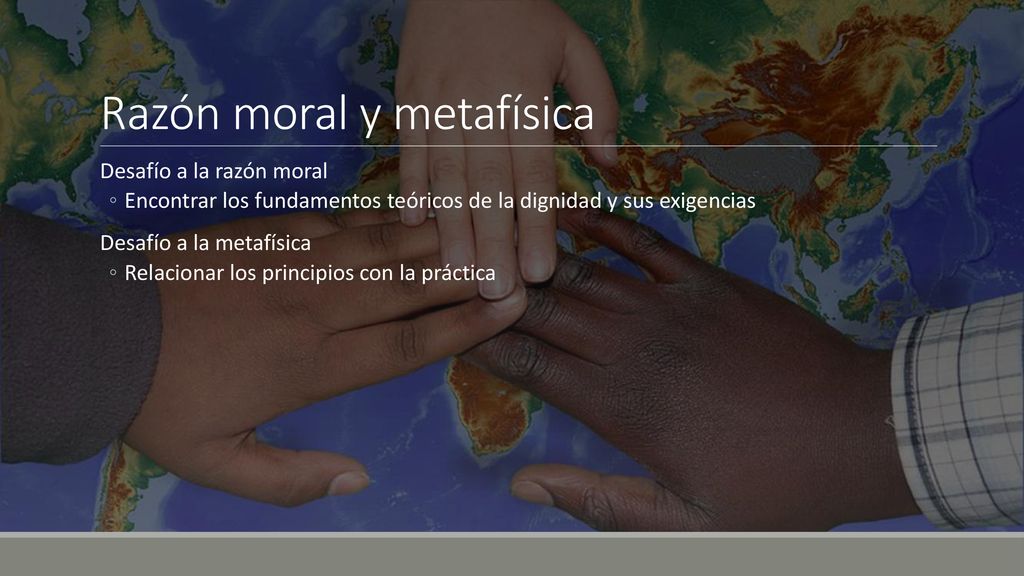 Razón moral y metafísica

Desafío a la razón moral
◦ Encontrar los fundamentos teóricos de la dignidad y sus exigencias

Desafío a la metafísica
◦ Relacionar los principios con la práctica